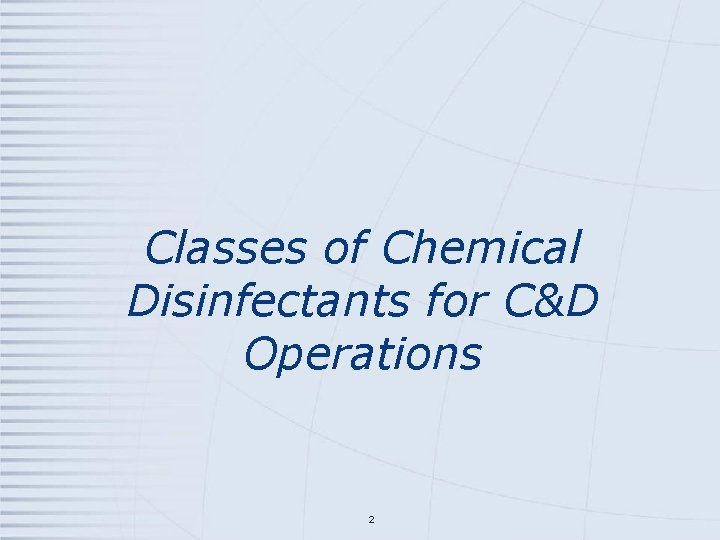 Classes of Chemical Disinfectants for C&D Operations

2